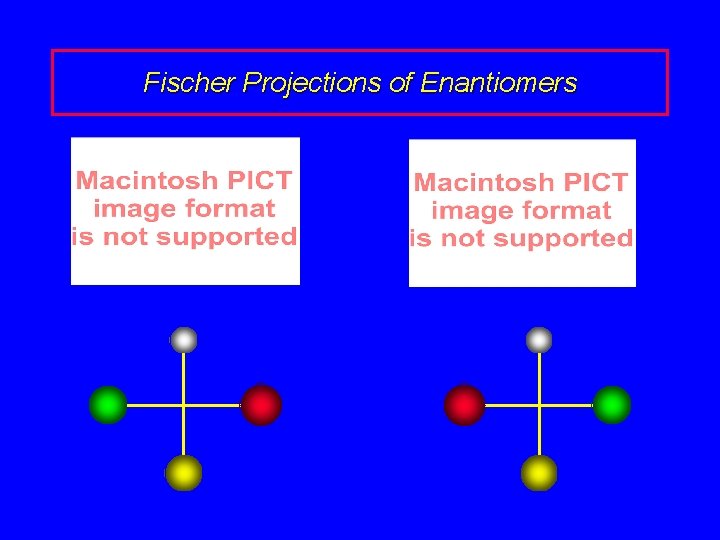 Fischer Projections of Enantiomers

Macintosh PICT image format is not supported

Macintosh PICT image format is not supported